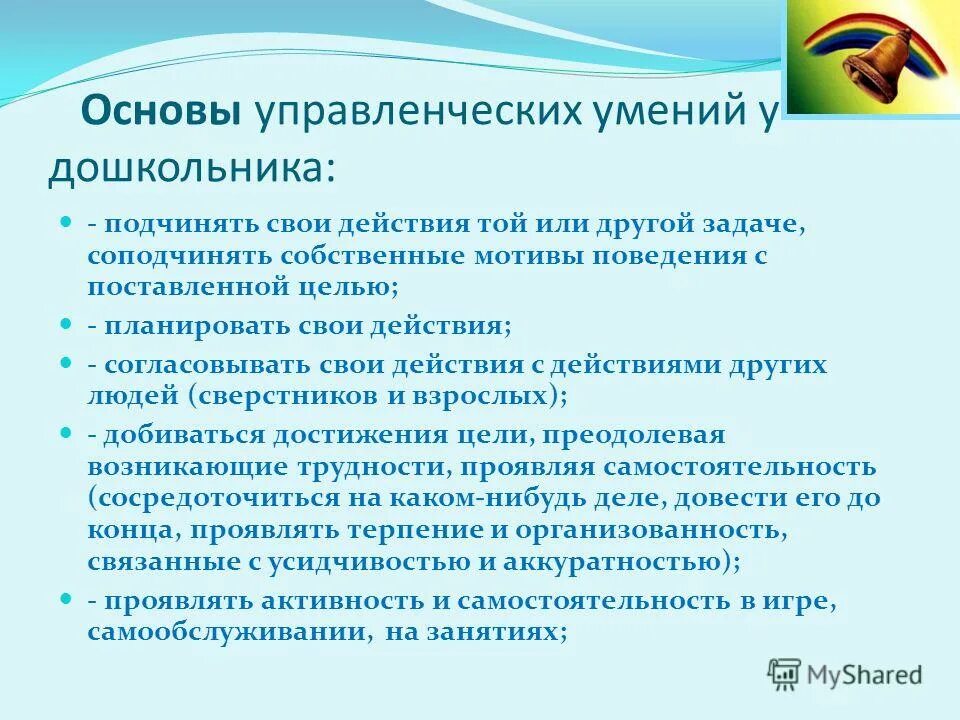 Основы управленческих умений у дошкольника:

- подчинять свои действия той или другой задаче, соподчинять собственные мотивы поведения с поставленной целью;

- планировать свои действия;

- согласовывать свои действия с действиями других людей (сверстников и взрослых);

- добиваться достижения цели, преодолевая возникающие трудности, проявляя самостоятельность (сосредоточиться на каком-нибудь деле, довести его до конца, проявлять терпение и организованность, связанные с усидчивостью и аккуратностью);

- проявлять активность и самостоятельность в игре, самообслуживании, на занятиях;

MyShared